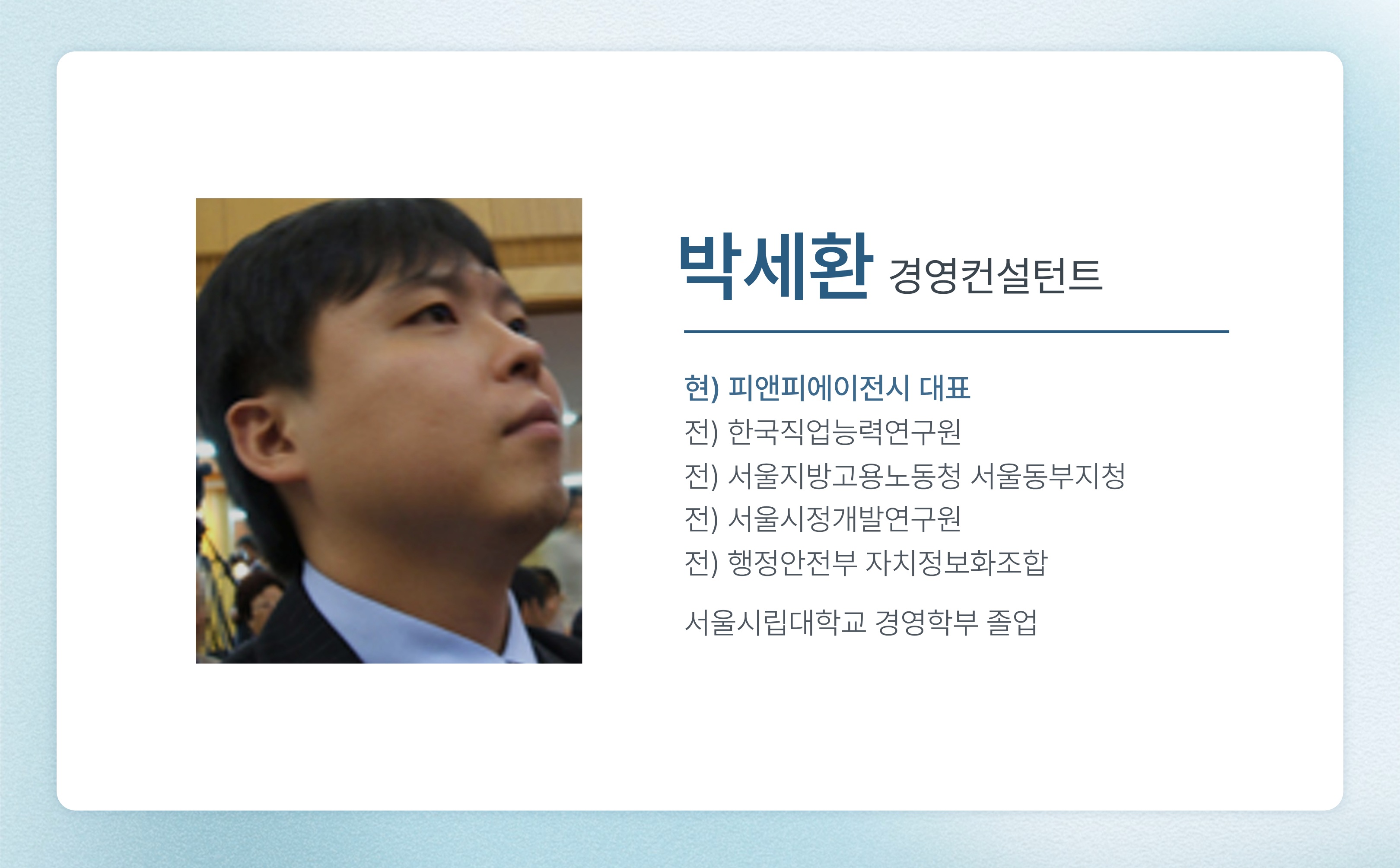 박세환 경영컨설턴트

현) 피앤피에이전시 대표
전) 한국직업능력연구원
전) 서울지방고용노동청 서울동부지청
전) 서울시정개발연구원
전) 행정안전부 자치정보화조합

서울시립대학교 경영학부 졸업